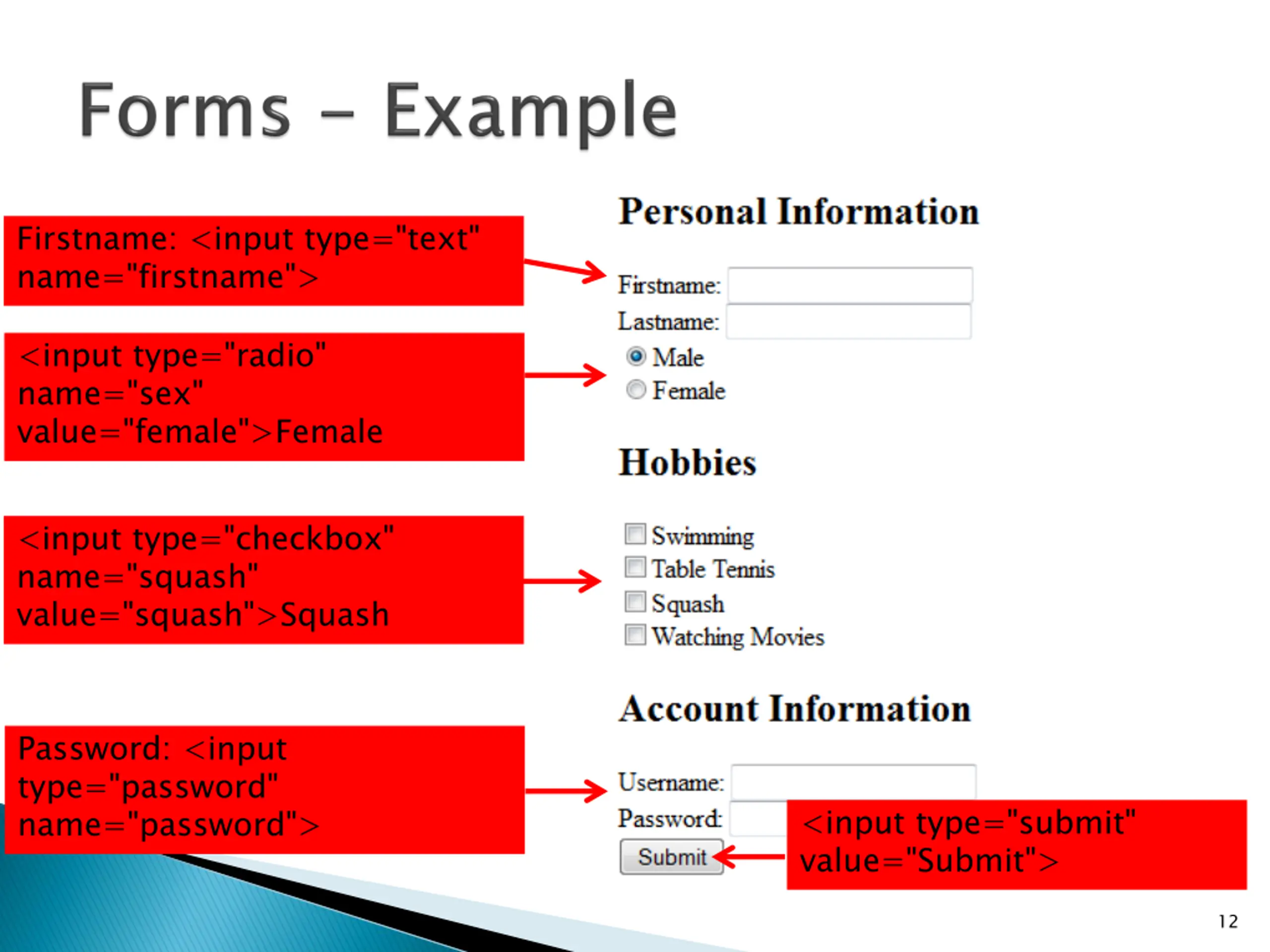 Forms – Example

Firstname: <input type="text" name="firstname">

<input type="radio" name="sex" value="female">Female

<input type="checkbox" name="squash" value="squash">Squash

Password: <input type="password" name="password">

Personal Information

Firstname:

Lastname:

Male

Female

Hobbies

Swimming

Table Tennis

Squash

Watching Movies

Account Information

Username:

Password:

Submit

<input type="submit" value="Submit">

12